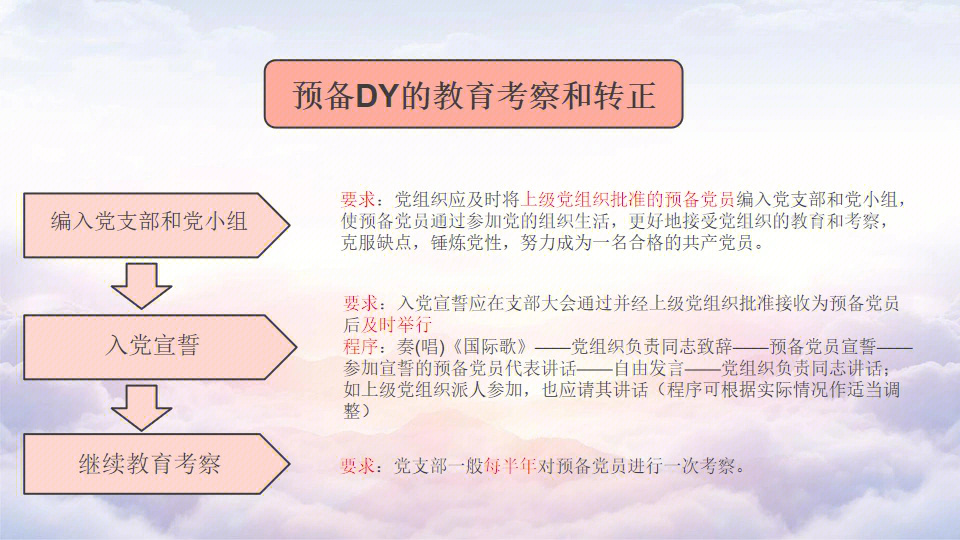 预备DY的教育考察和转正

编入党支部和党小组

要求：党组织应及时将上级党组织批准的预备党员编入党支部和党小组，使预备党员通过参加党的组织生活，更好地接受党组织的教育和考察，克服缺点，锤炼党性，努力成为一名合格的共产党员。

入党宣誓

要求：入党宣誓应在支部大会通过并经上级党组织批准接收为预备党员后及时举行
程序：奏(唱)《国际歌》——党组织负责同志致辞——预备党员宣誓——参加宣誓的预备党员代表讲话——自由发言——党组织负责同志讲话；如上级党组织派人参加，也应请其讲话（程序可根据实际情况作适当调整）

继续教育考察

要求：党支部一般每半年对预备党员进行一次考察。